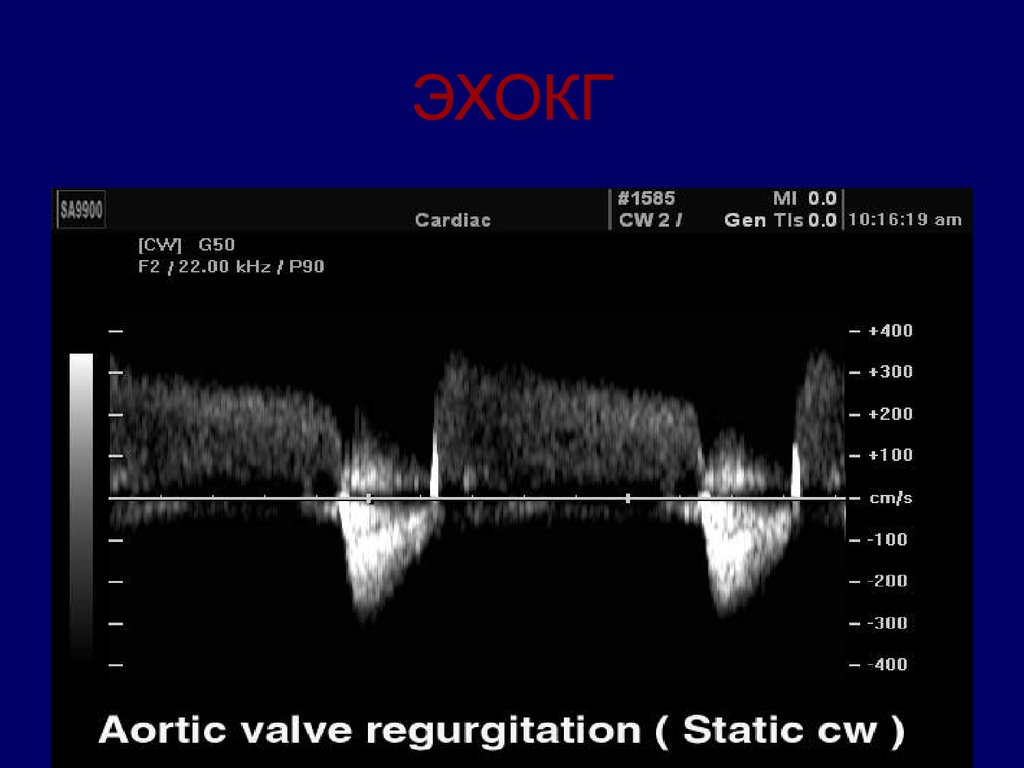 ЭХОКГ

SA9900

Cardiac

#1585
CW 2 /

MI 0.0
Gen TIs 0.0

10:16:19 am

[CW] G50
F2 / 22.00 kHz / P90

+400
+300
+200
+100
cm/s
-100
-200
-300
-400

Aortic valve regurgitation ( Static cw )